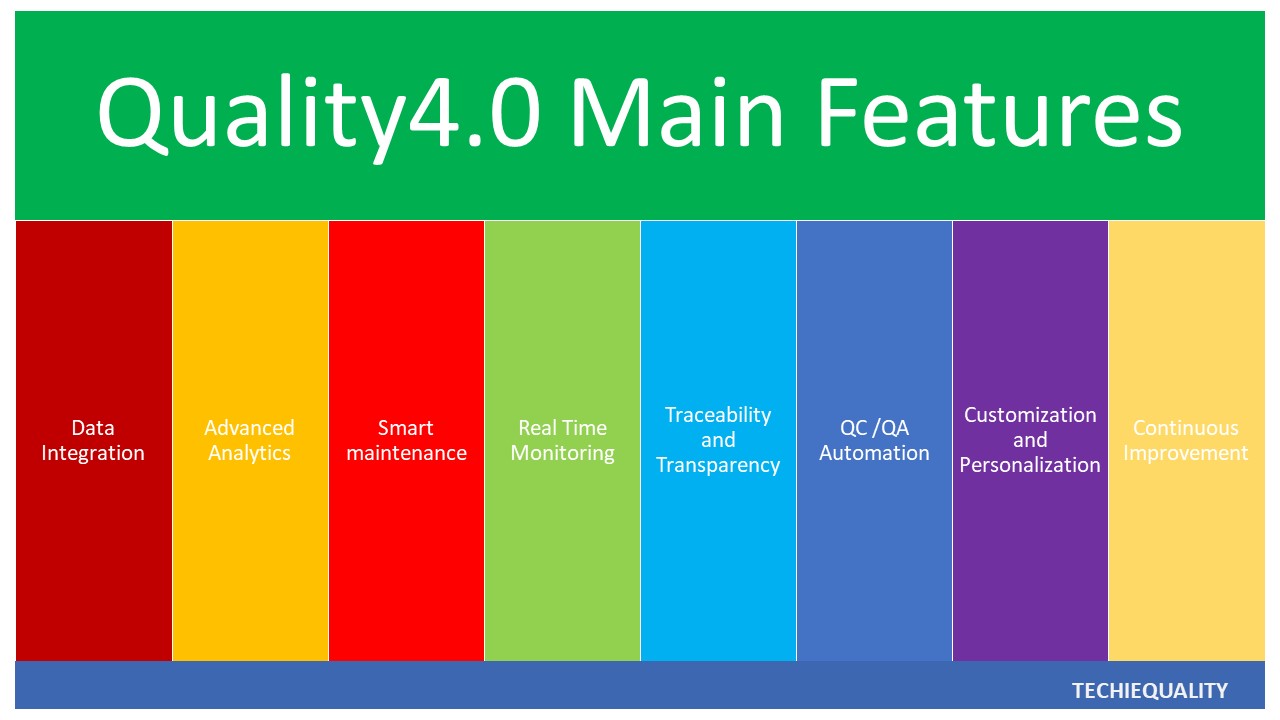 Quality4.0 Main Features

Data Integration

Advanced Analytics

Smart maintenance

Real Time Monitoring

Traceability and Transparency

QC /QA Automation

Customization and Personalization

Continuous Improvement

TECHIEQUALITY